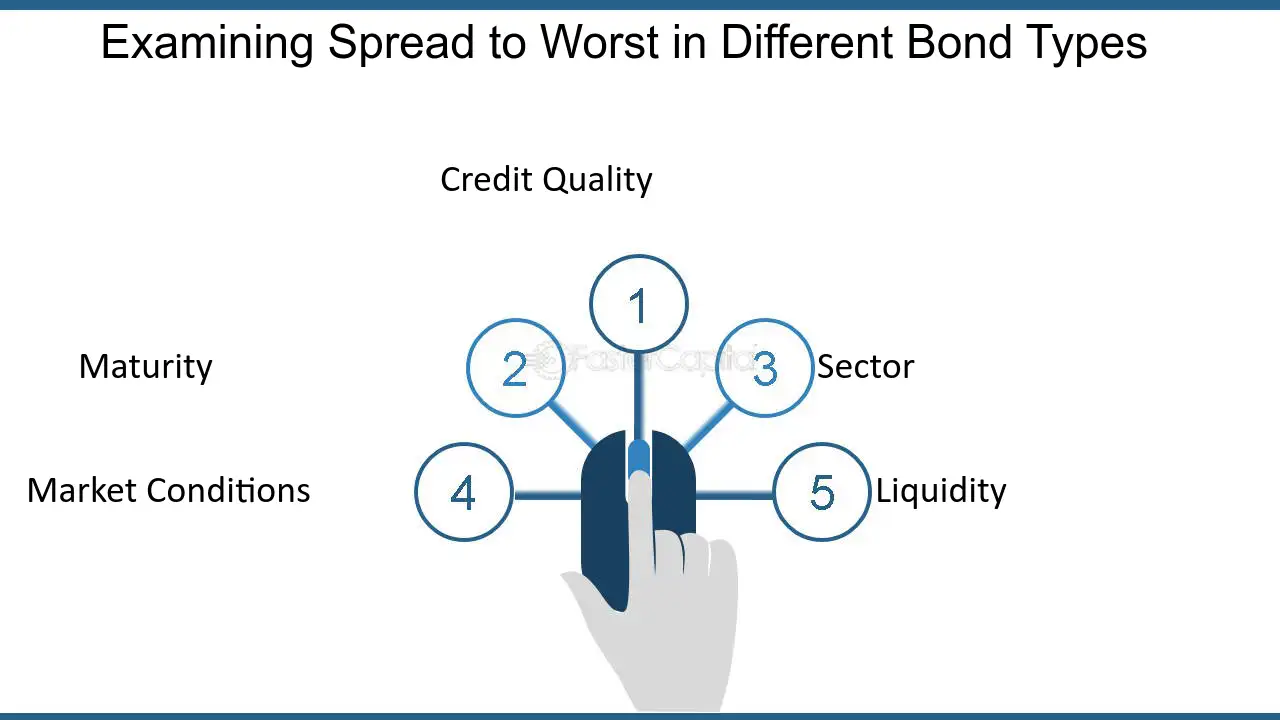 Examining Spread to Worst in Different Bond Types

Credit Quality

1

Maturity

2

FasterCapital

3

Sector

Market Conditions

4

5

Liquidity